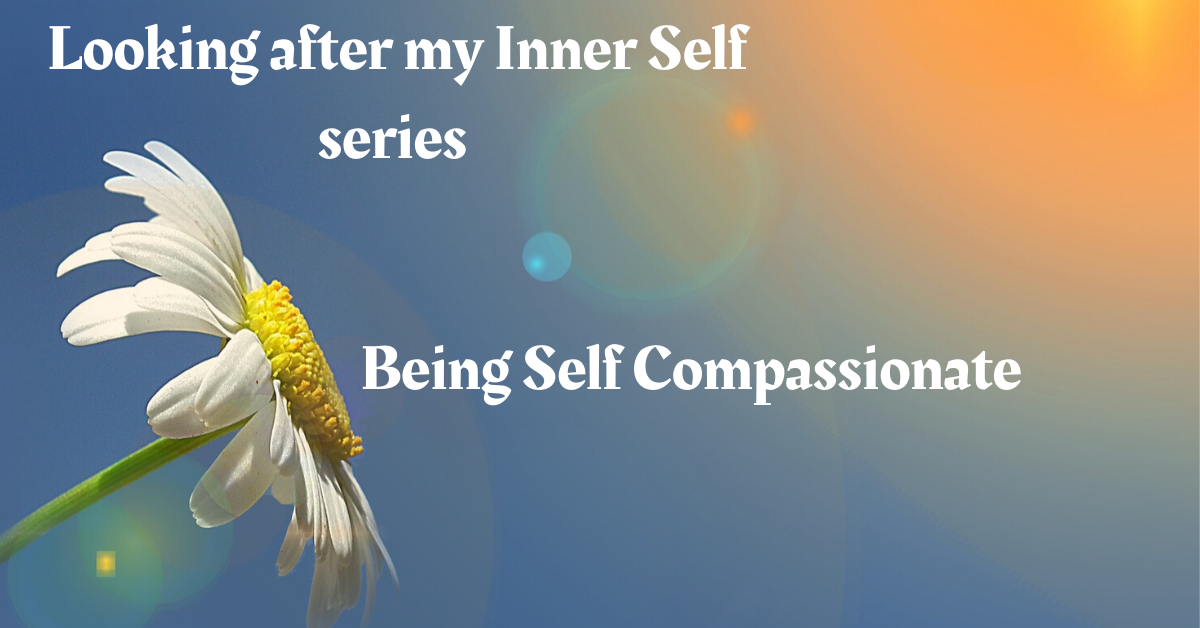 Looking after my Inner Self series

Being Self Compassionate